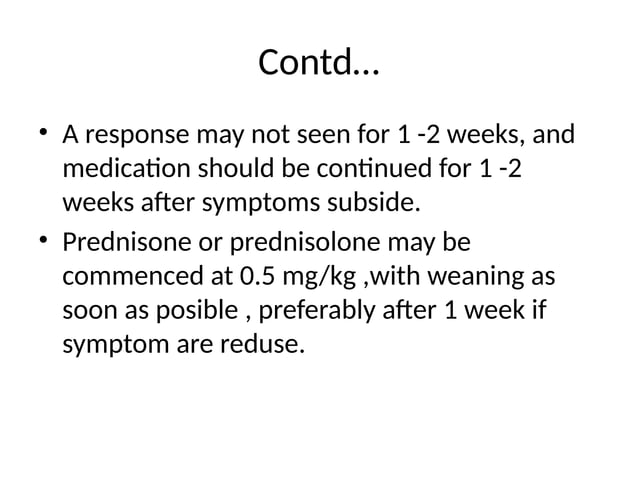 Contd…

• A response may not seen for 1 -2 weeks, and medication should be continued for 1 -2 weeks after symptoms subside.
• Prednisone or prednisolone may be commenced at 0.5 mg/kg ,with weaning as soon as posible , preferably after 1 week if symptom are reduse.